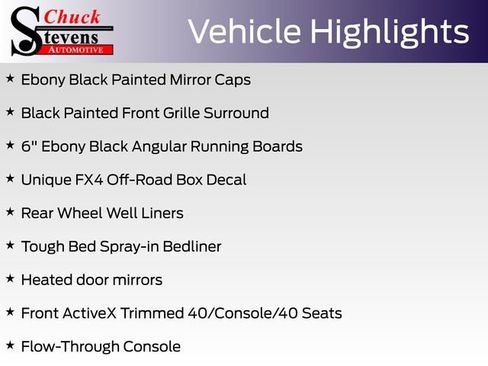 Chuck
Stevens
AUTOMOTIVE

Vehicle Highlights

★ Ebony Black Painted Mirror Caps

★ Black Painted Front Grille Surround

★ 6" Ebony Black Angular Running Boards

★ Unique FX4 Off-Road Box Decal

★ Rear Wheel Well Liners

★ Tough Bed Spray-in Bedliner

★ Heated door mirrors

★ Front ActiveX Trimmed 40/Console/40 Seats

★ Flow-Through Console